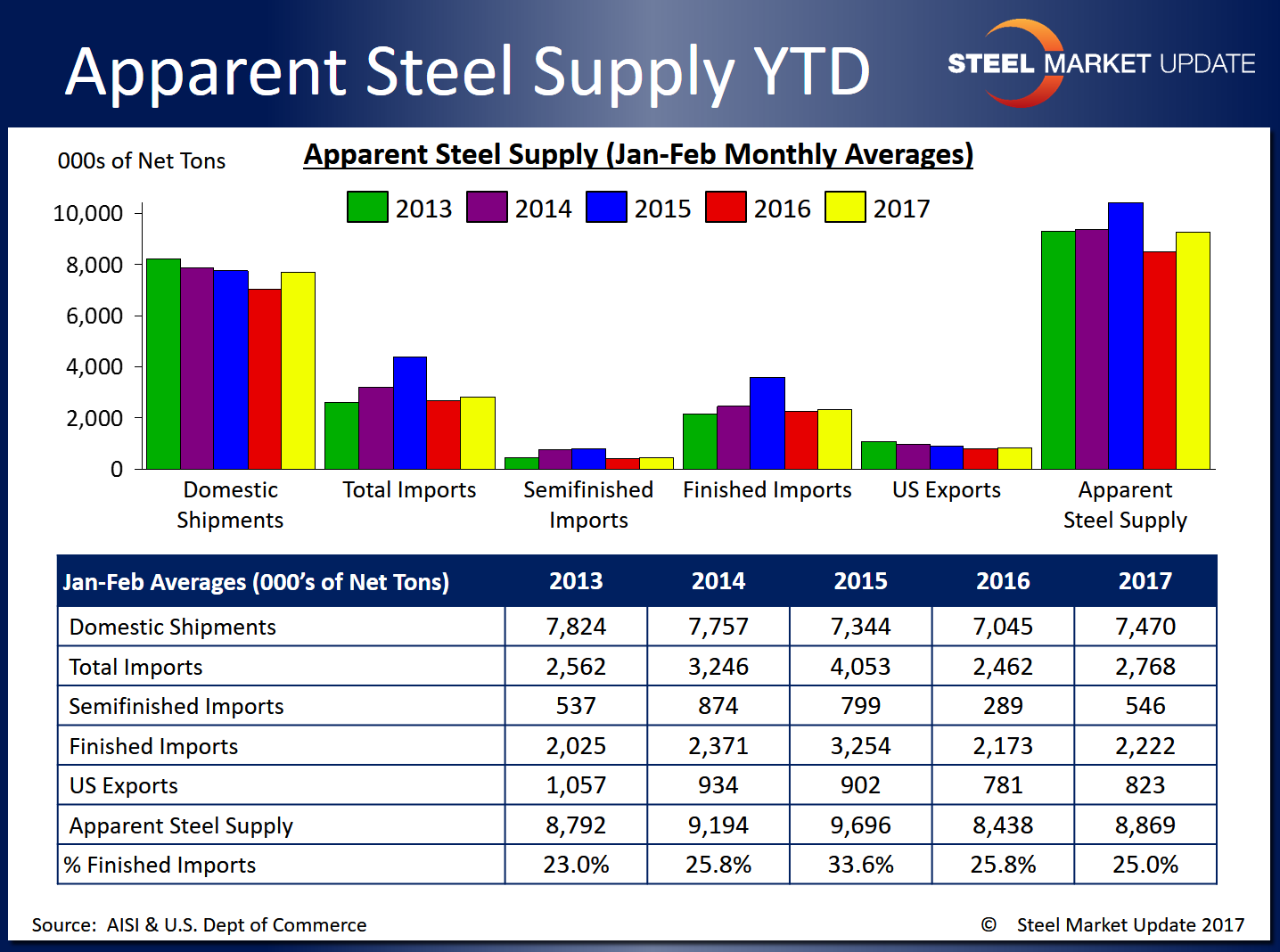 Apparent Steel Supply YTD

STEEL MARKET UPDATE

000s of Net Tons

Apparent Steel Supply (Jan-Feb Monthly Averages)

2013 2014 2015 2016 2017

10,000
8,000
6,000
4,000
2,000
0

Domestic Shipments
Total Imports
Semifinished Imports
Finished Imports
US Exports
Apparent Steel Supply

| Jan-Feb Averages (000's of Net Tons) | 2013 | 2014 | 2015 | 2016 | 2017 |
|---|---|---|---|---|---|
| Domestic Shipments | 7,824 | 7,757 | 7,344 | 7,045 | 7,470 |
| Total Imports | 2,562 | 3,246 | 4,053 | 2,462 | 2,768 |
| Semifinished Imports | 537 | 874 | 799 | 289 | 546 |
| Finished Imports | 2,025 | 2,371 | 3,254 | 2,173 | 2,222 |
| US Exports | 1,057 | 934 | 902 | 781 | 823 |
| Apparent Steel Supply | 8,792 | 9,194 | 9,696 | 8,438 | 8,869 |
| % Finished Imports | 23.0% | 25.8% | 33.6% | 25.8% | 25.0% |

Source: AISI & U.S. Dept of Commerce

© Steel Market Update 2017